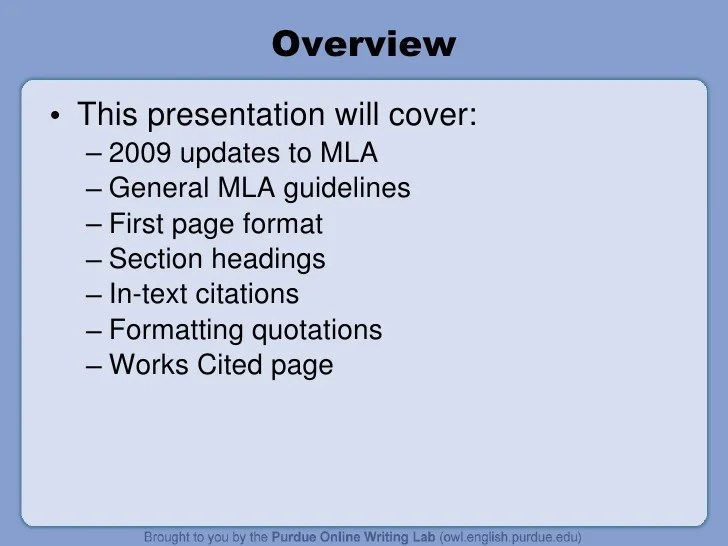 Overview

• This presentation will cover:
– 2009 updates to MLA
– General MLA guidelines
– First page format
– Section headings
– In-text citations
– Formatting quotations
– Works Cited page

Brought to you by the Purdue Online Writing Lab (owl.english.purdue.edu)